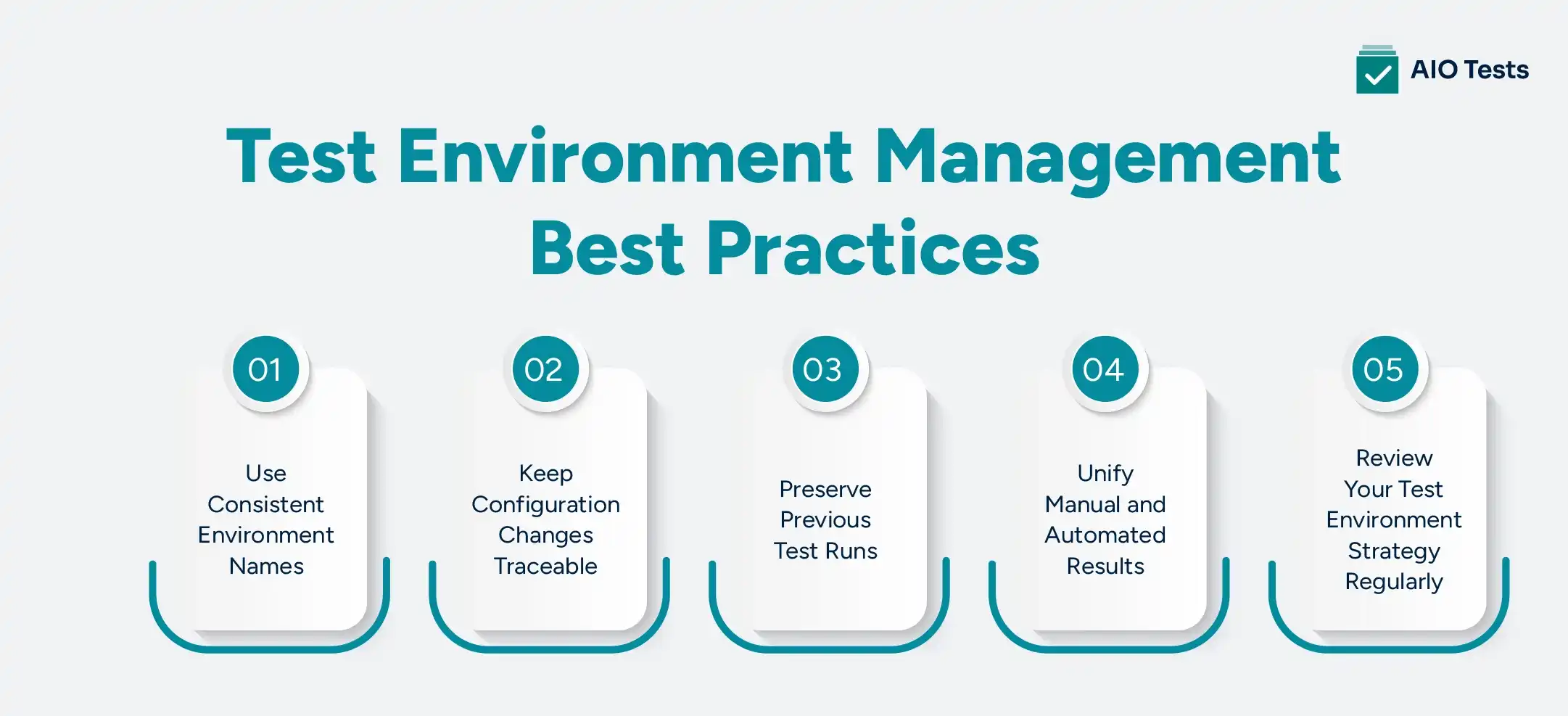 AIO Tests

Test Environment Management Best Practices

01
Use Consistent Environment Names

02
Keep Configuration Changes Traceable

03
Preserve Previous Test Runs

04
Unify Manual and Automated Results

05
Review Your Test Environment Strategy Regularly